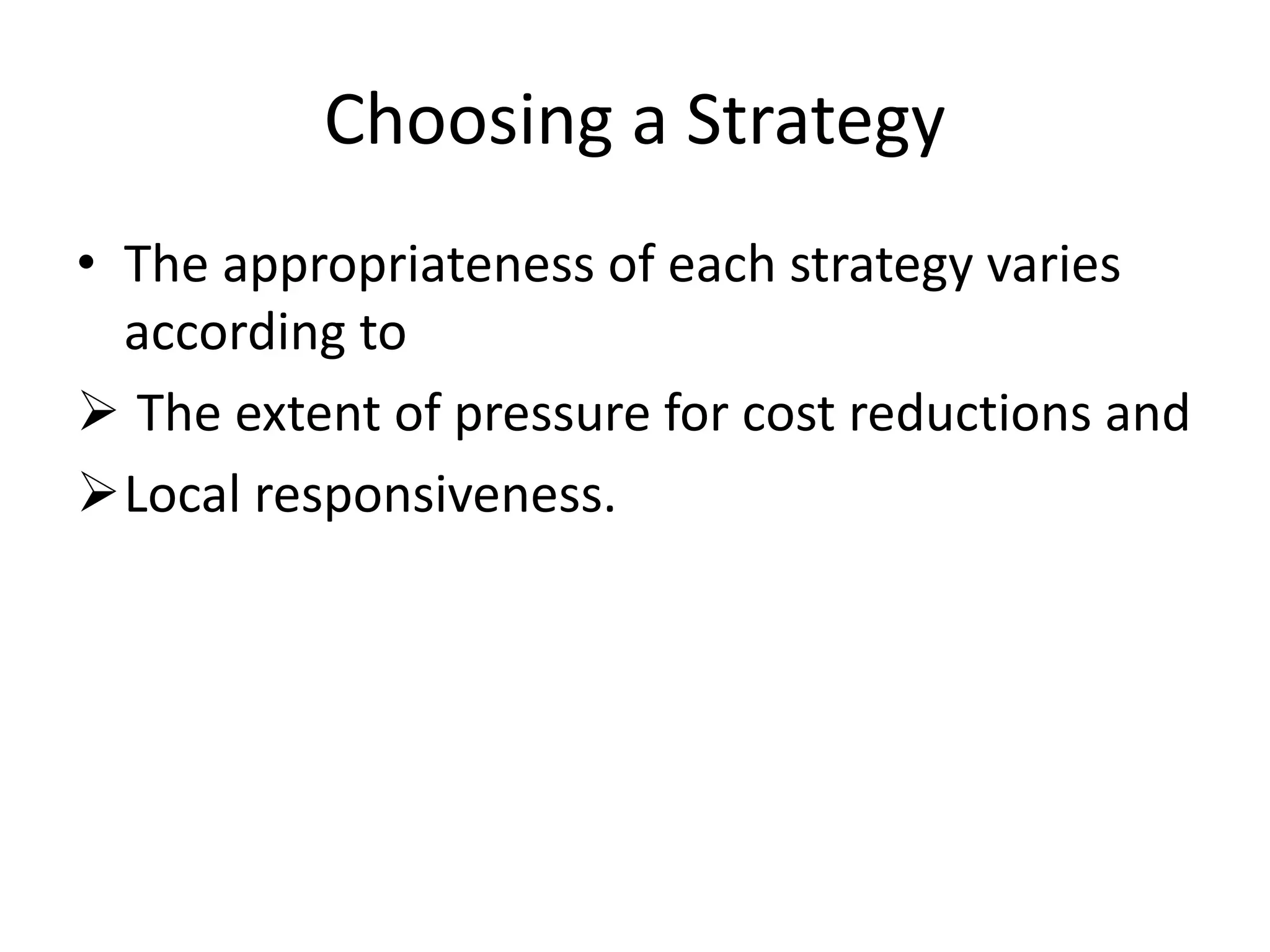 Choosing a Strategy

• The appropriateness of each strategy varies according to

➢ The extent of pressure for cost reductions and

➢ Local responsiveness.